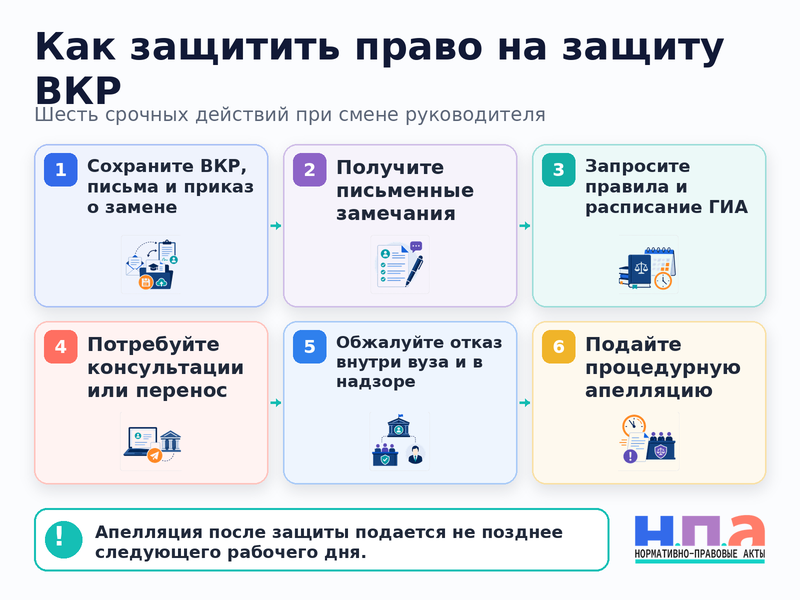 Как защитить право на защиту ВКР

Шесть срочных действий при смене руководителя

1 Сохраните ВКР, письма и приказ о замене

2 Получите письменные замечания

3 Запросите правила и расписание ГИА

4 Потребуйте консультации или перенос

5 Обжалуйте отказ внутри вуза и в надзоре

6 Подайте процедурную апелляцию

!

Апелляция после защиты подается не позднее следующего рабочего дня.

Н.П.А
НОРМАТИВНО-ПРАВОВЫЕ АКТЫ